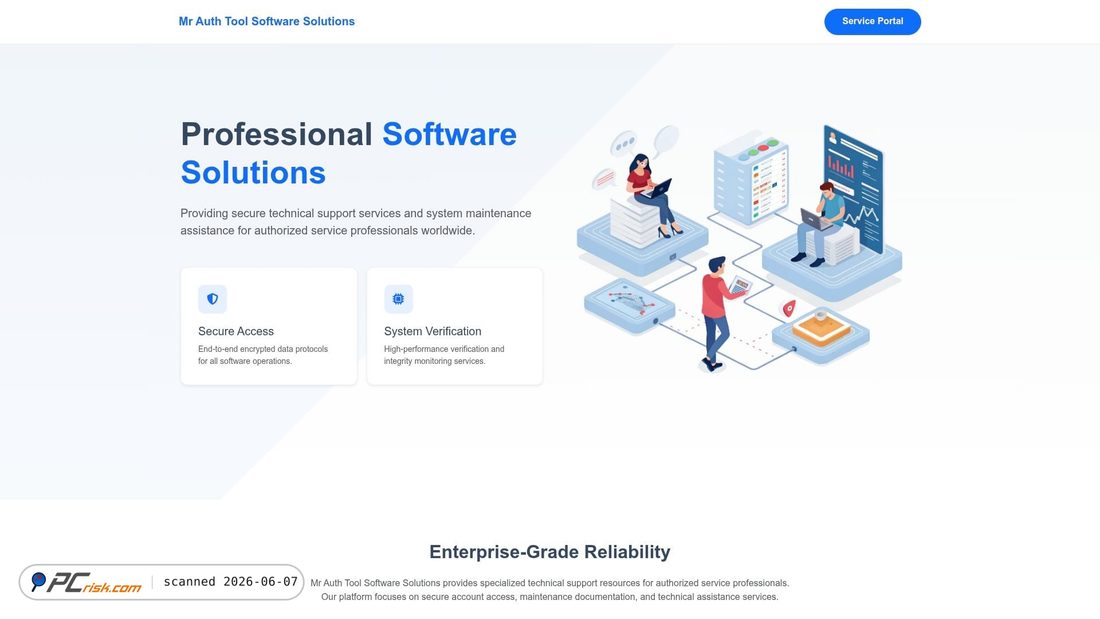 Mr Auth Tool Software Solutions

Service Portal

Professional Software Solutions

Providing secure technical support services and system maintenance assistance for authorized service professionals worldwide.

Secure Access

End-to-end encrypted data protocols for all software operations.

System Verification

High-performance verification and integrity monitoring services.

Enterprise-Grade Reliability

PCrisk.com | scanned 2026-06-07

Mr Auth Tool Software Solutions provides specialized technical support resources for authorized service professionals. Our platform focuses on secure account access, maintenance documentation, and technical assistance services.